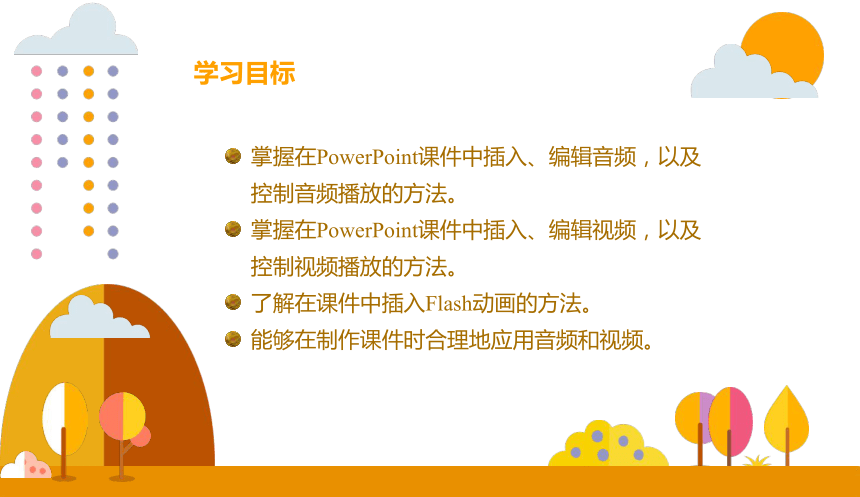 学习目标

掌握在PowerPoint课件中插入、编辑音频，以及控制音频播放的方法。

掌握在PowerPoint课件中插入、编辑视频，以及控制视频播放的方法。

了解在课件中插入Flash动画的方法。

能够在制作课件时合理地应用音频和视频。